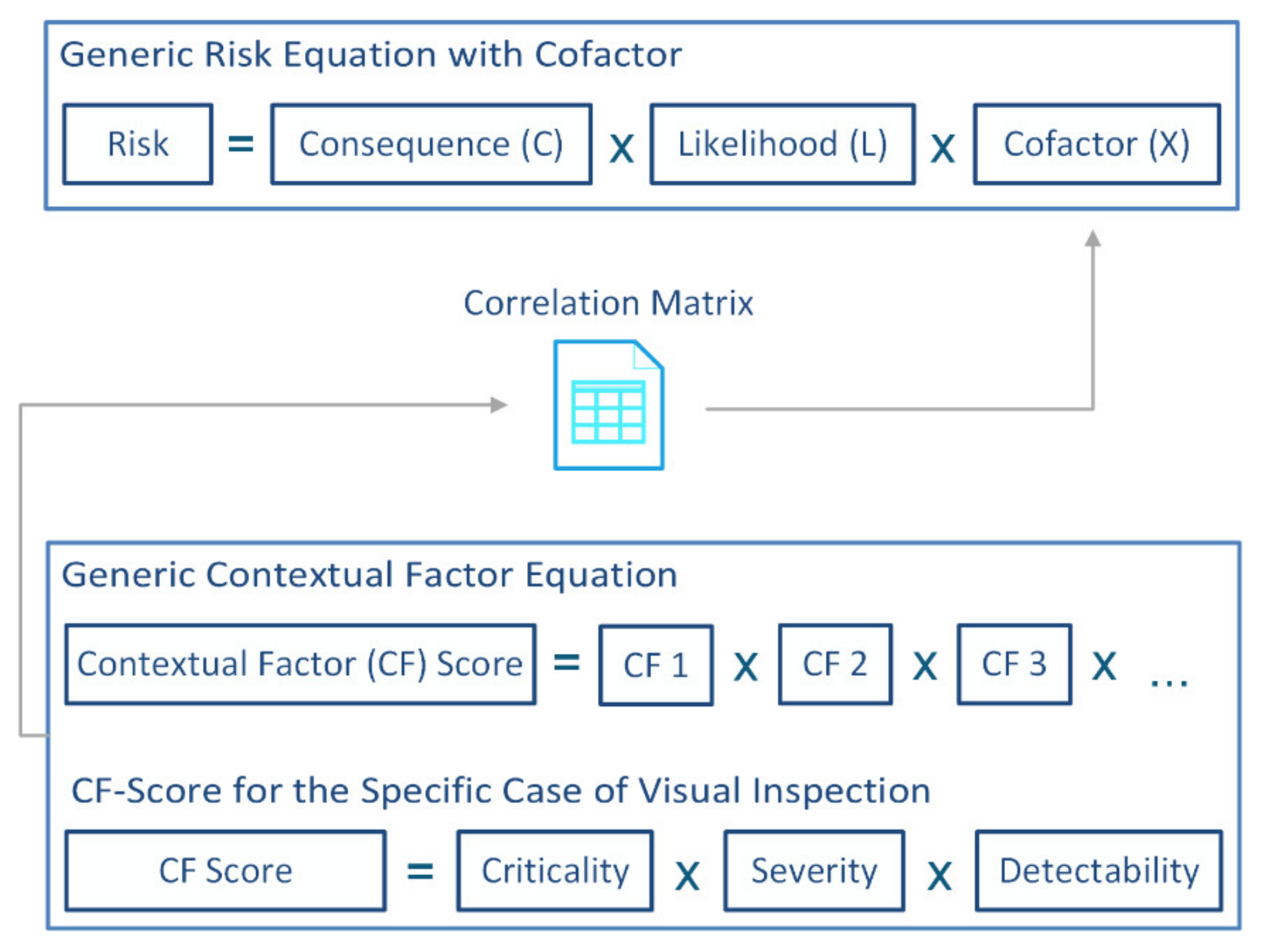 Generic Risk Equation with Cofactor

Risk = Consequence (C) x Likelihood (L) x Cofactor (X)

Correlation Matrix

Generic Contextual Factor Equation

Contextual Factor (CF) Score = CF 1 x CF 2 x CF 3 x ...

CF-Score for the Specific Case of Visual Inspection

CF Score = Criticality x Severity x Detectability